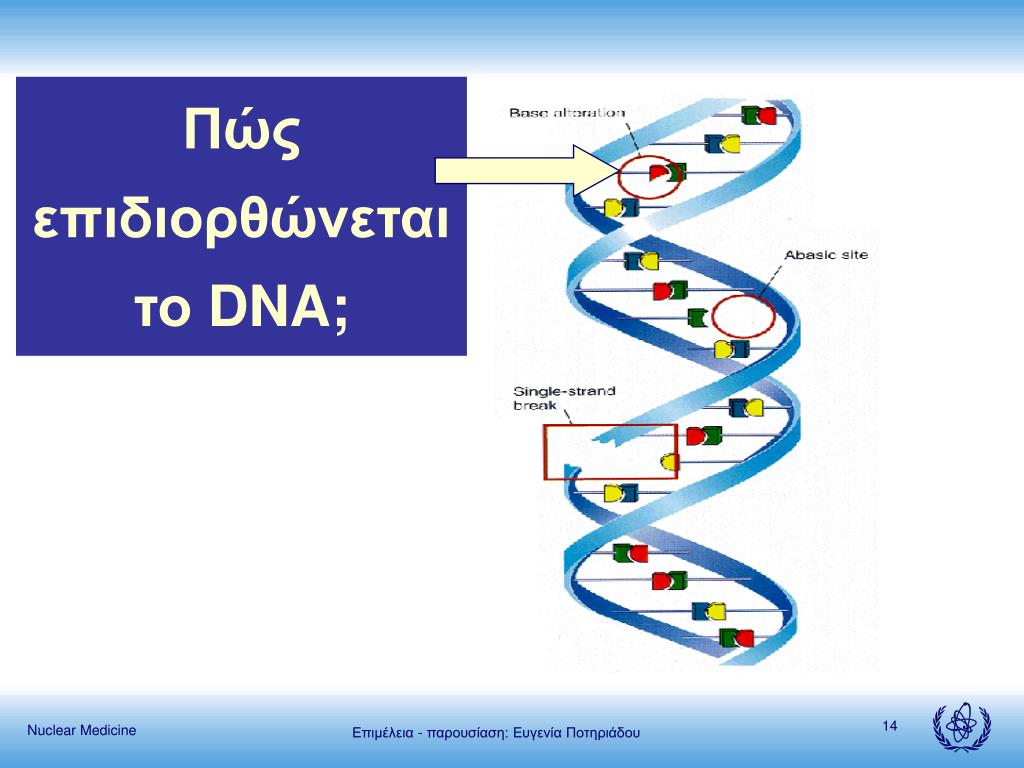 Πώς επιδιορθώνεται το DNA;

Base alteration

Abasic site

Single-strand break

Nuclear Medicine

Επιμέλεια - παρουσίαση: Ευγενία Ποτηριάδου

14